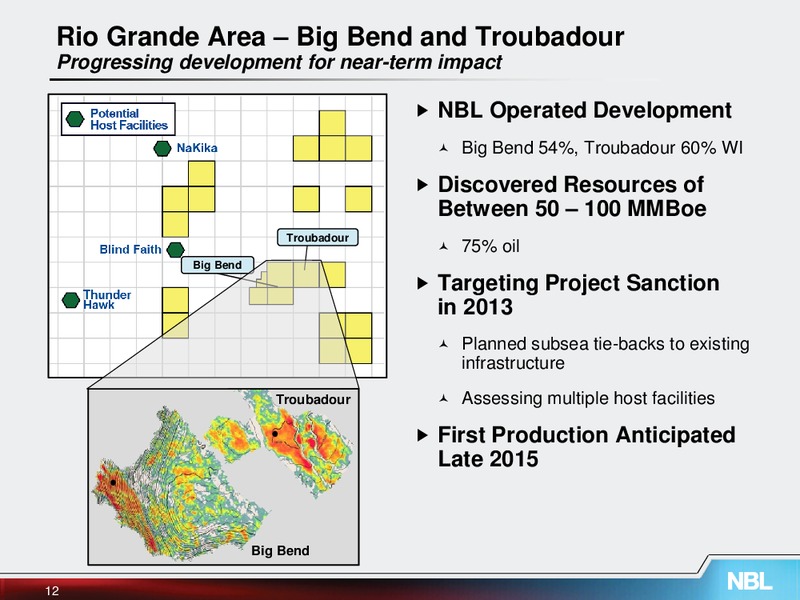 Rio Grande Area – Big Bend and Troubadour
Progressing development for near-term impact

Potential Host Facilities

NaKika

Blind Faith

Thunder Hawk

Troubadour

Big Bend

Troubadour

Big Bend

NBL Operated Development

Big Bend 54%, Troubadour 60% WI

Discovered Resources of Between 50 – 100 MMBoe

75% oil

Targeting Project Sanction in 2013

Planned subsea tie-backs to existing infrastructure

Assessing multiple host facilities

First Production Anticipated Late 2015

12

NBL